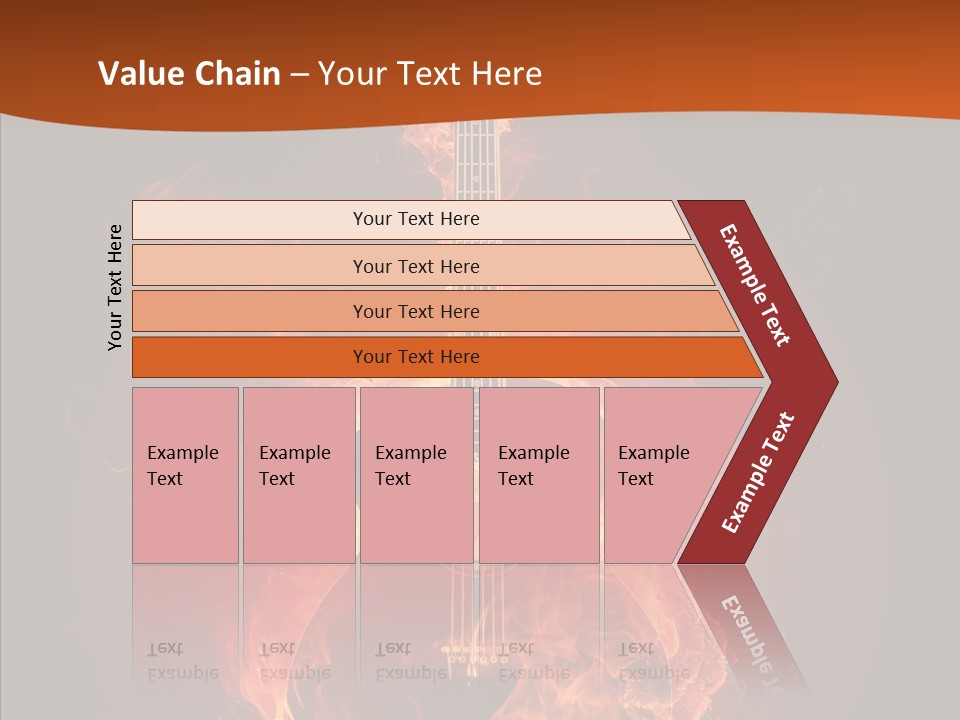 Value Chain – Your Text Here

Your Text Here

Your Text Here

Your Text Here

Your Text Here

Your Text Here

Example Text

Example Text

Example Text

Example Text

Example Text

Example Text

Example Text